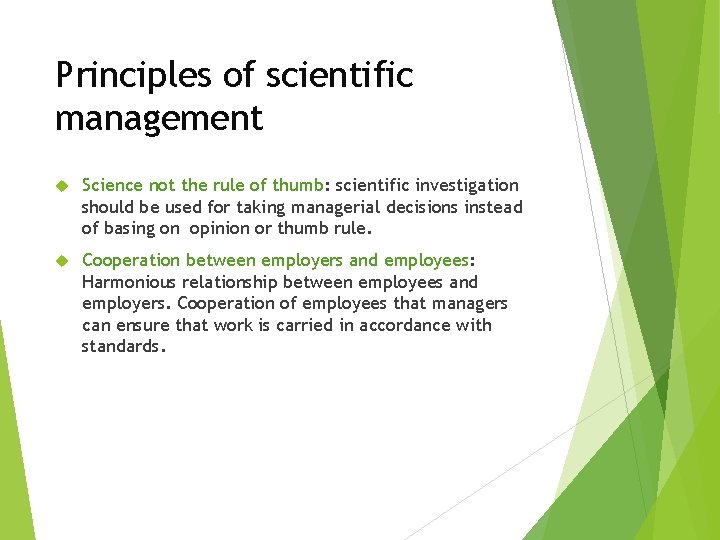 Principles of scientific management

Science not the rule of thumb: scientific investigation should be used for taking managerial decisions instead of basing on  opinion or thumb rule.

Cooperation between employers and employees: Harmonious relationship between employees and employers. Cooperation of employees that managers can ensure that work is carried in accordance with standards.